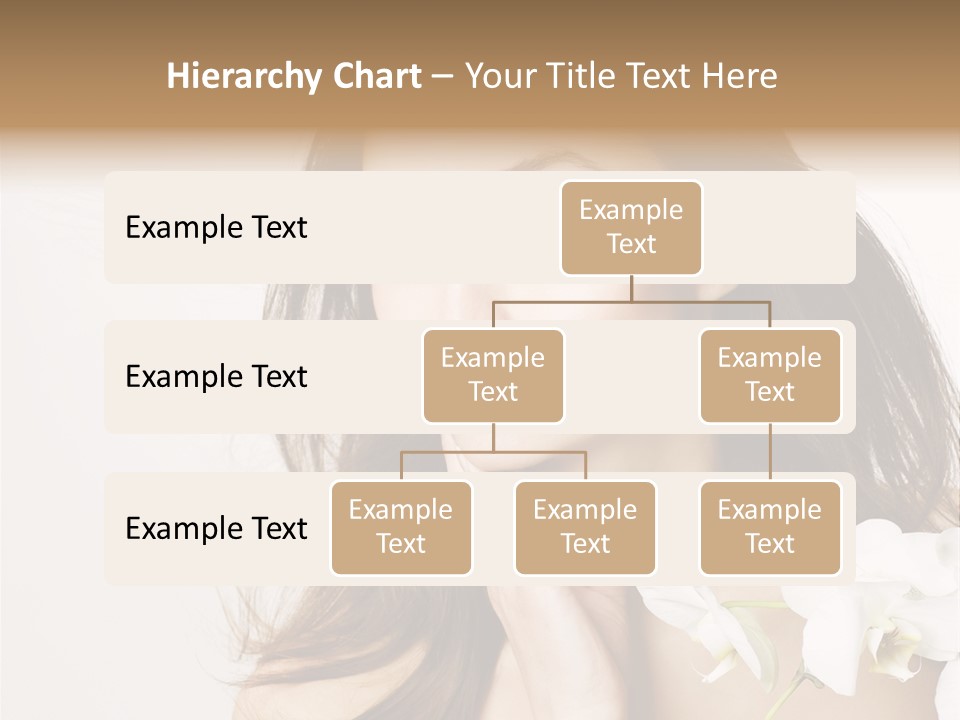 Hierarchy Chart – Your Title Text Here

Example Text

Example Text

Example Text

Example Text

Example Text

Example Text

Example Text

Example Text

Example Text